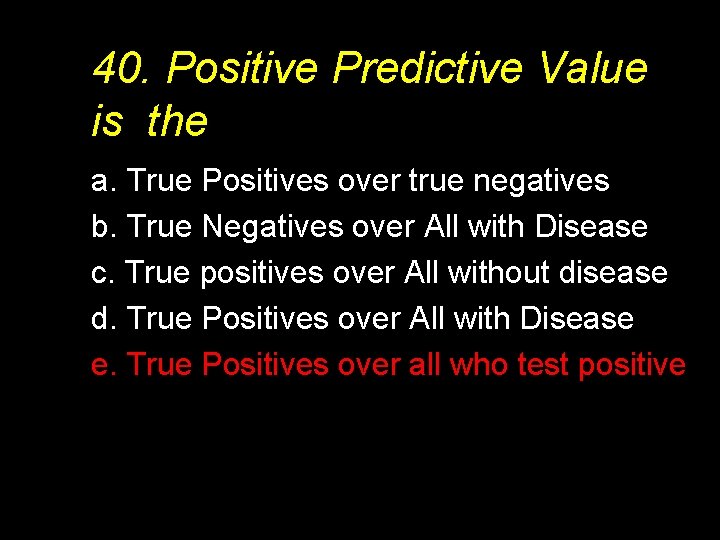 40. Positive Predictive Value is the

a. True Positives over true negatives
b. True Negatives over All with Disease
c. True positives over All without disease
d. True Positives over All with Disease
e. True Positives over all who test positive